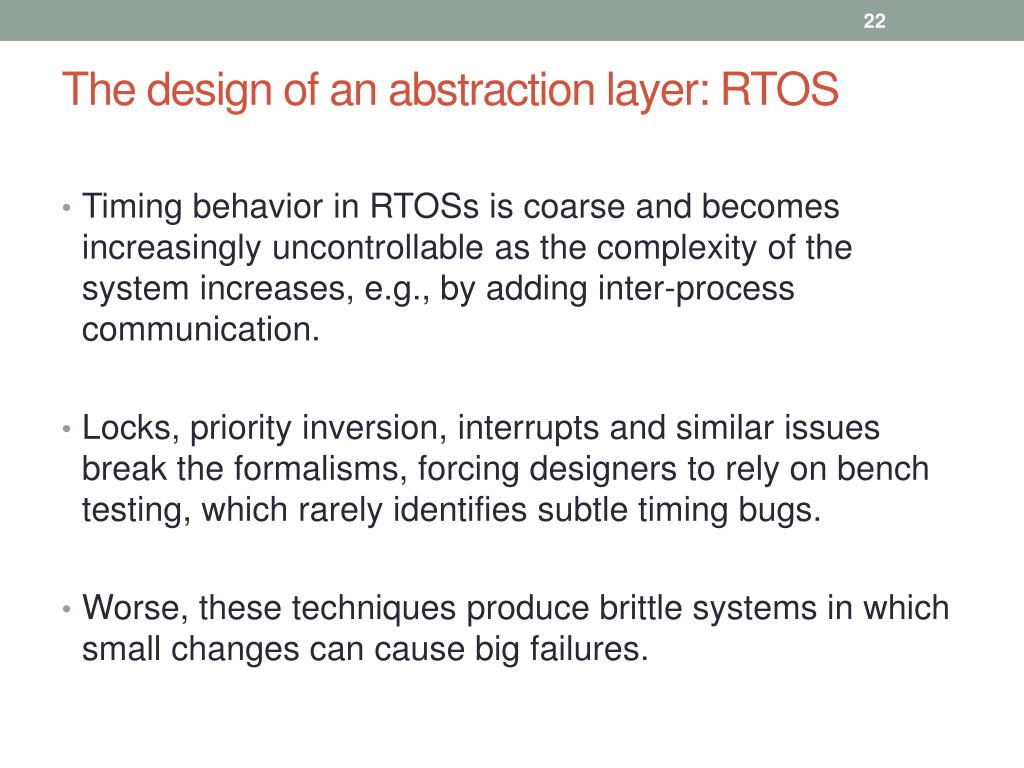 22

The design of an abstraction layer: RTOS

• Timing behavior in RTOSs is coarse and becomes increasingly uncontrollable as the complexity of the system increases, e.g., by adding inter-process communication.

• Locks, priority inversion, interrupts and similar issues break the formalisms, forcing designers to rely on bench testing, which rarely identifies subtle timing bugs.

• Worse, these techniques produce brittle systems in which small changes can cause big failures.